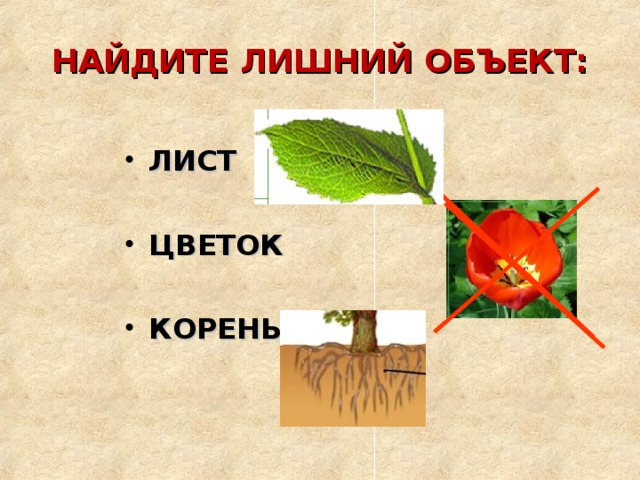 НАЙДИТЕ ЛИШНИЙ ОБЪЕКТ:

• ЛИСТ

• ЦВЕТОК

• КОРЕНЬ